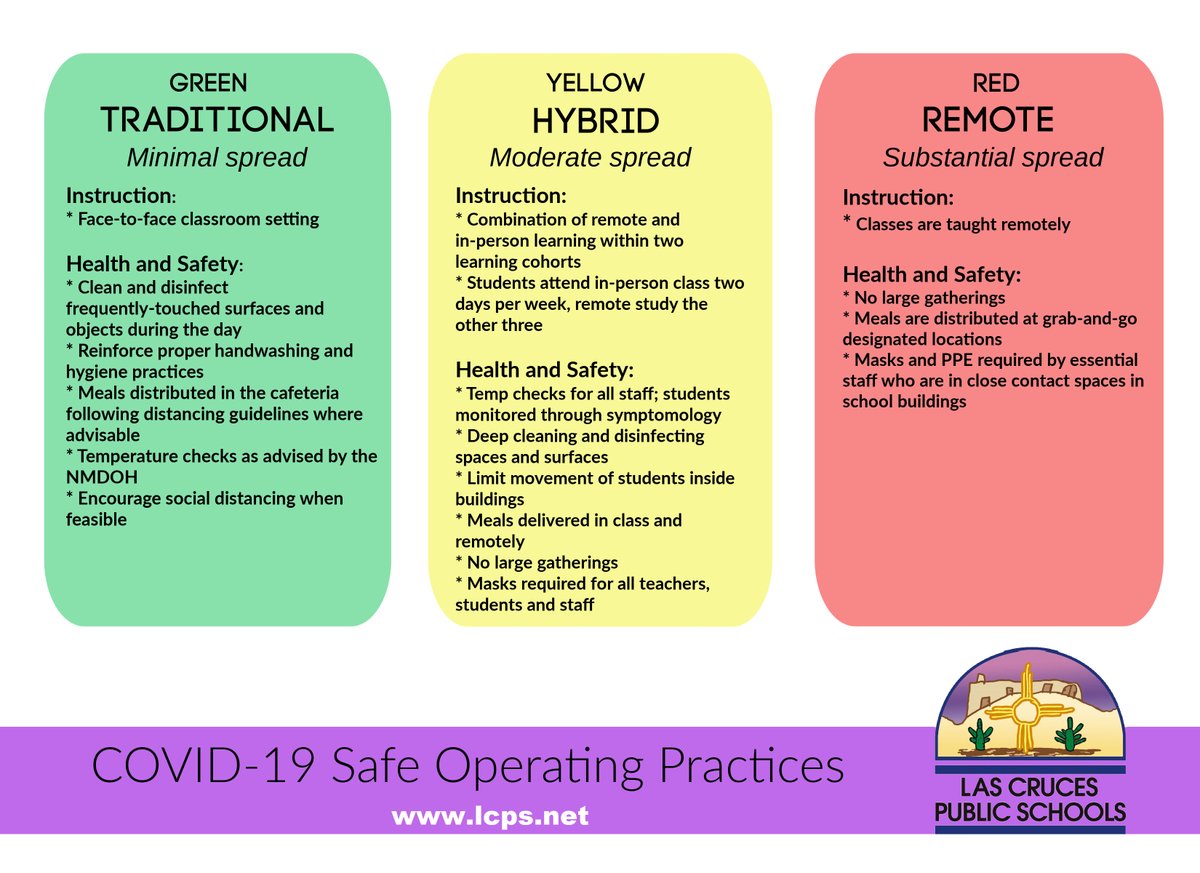 GREEN
TRADITIONAL
Minimal spread

Instruction:
* Face-to-face classroom setting

Health and Safety:
* Clean and disinfect frequently-touched surfaces and objects during the day
* Reinforce proper handwashing and hygiene practices
* Meals distributed in the cafeteria following distancing guidelines where advisable
* Temperature checks as advised by the NMDOH
* Encourage social distancing when feasible

YELLOW
HYBRID
Moderate spread

Instruction:
* Combination of remote and in-person learning within two learning cohorts
* Students attend in-person class two days per week, remote study the other three

Health and Safety:
* Temp checks for all staff; students monitored through symptomology
* Deep cleaning and disinfecting spaces and surfaces
* Limit movement of students inside buildings
* Meals delivered in class and remotely
* No large gatherings
* Masks required for all teachers, students and staff

RED
REMOTE
Substantial spread

Instruction:
* Classes are taught remotely

Health and Safety:
* No large gatherings
* Meals are distributed at grab-and-go designated locations
* Masks and PPE required by essential staff who are in close contact spaces in school buildings

COVID-19 Safe Operating Practices
www.lcps.net

LAS CRUCES PUBLIC SCHOOLS